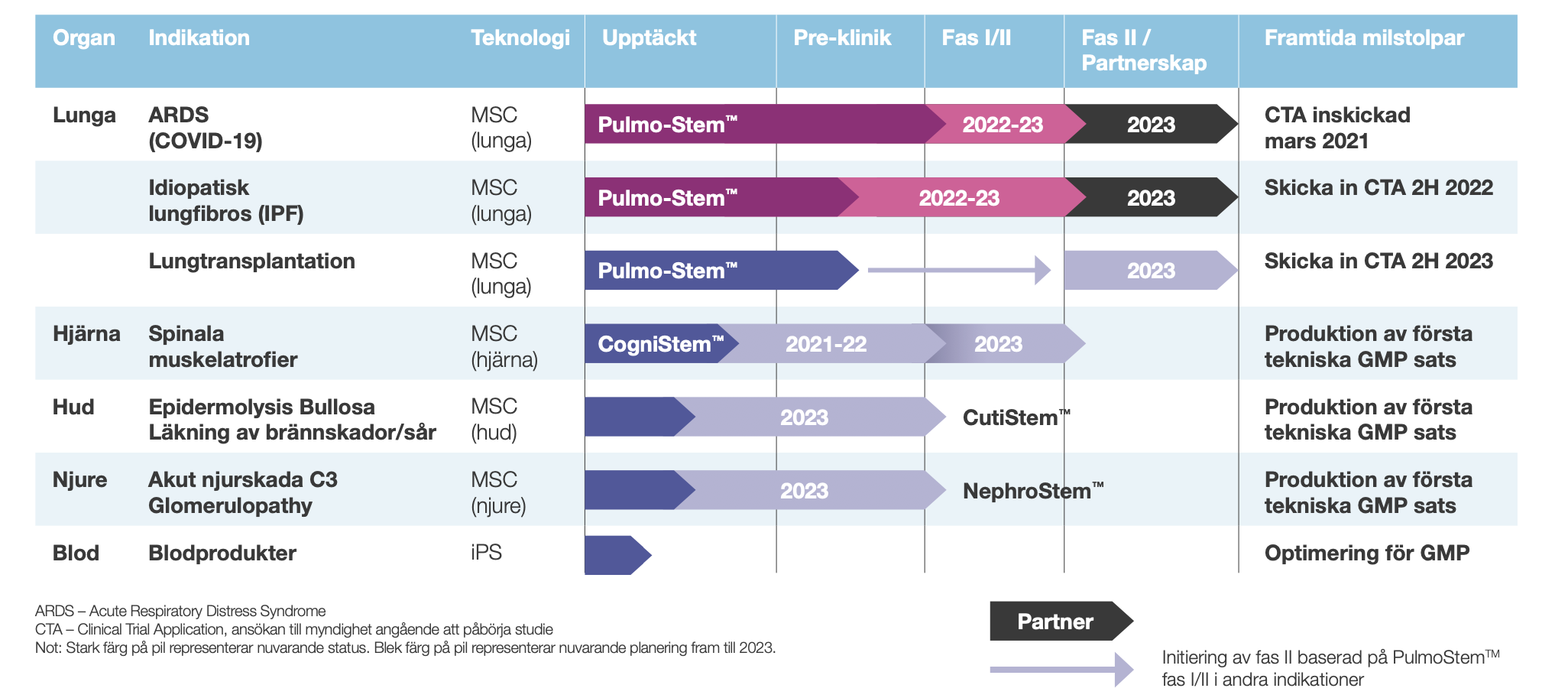 | Organ | Indikation | Teknologi | Upptäckt | Pre-klinik | Fas I/II | Fas II / Partnerskap | Framtida milstolpar |
|---|---|---|---|---|---|---|---|
| Lunga | ARDS (COVID-19) | MSC (lunga) | Pulmo-Stem™ | | 2022-23 | 2023 | CTA inskickad mars 2021 |
| | Idiopatisk lungfibros (IPF) | MSC (lunga) | Pulmo-Stem™ | 2022-23 | | 2023 | Skicka in CTA 2H 2022 |
| | Lungtransplantation | MSC (lunga) | Pulmo-Stem™ | | | 2023 | Skicka in CTA 2H 2023 |
| Hjärna | Spinala muskelatrofier | MSC (hjärna) | CogniStem™ | 2021-22 | 2023 | | Produktion av första tekniska GMP sats |
| Hud | Epidermolysis Bullosa Läkning av brännskador/sår | MSC (hud) | | 2023 | CutiStem™ | | Produktion av första tekniska GMP sats |
| Njure | Akut njurskada C3 Glomerulopathy | MSC (njure) | | 2023 | NephroStem™ | | Produktion av första tekniska GMP sats |
| Blod | Blodprodukter | iPS | | | | | Optimering för GMP |

ARDS – Acute Respiratory Distress Syndrome
CTA – Clinical Trial Application, ansökan till myndighet angående att påbörja studie
Not: Stark färg på pil representerar nuvarande status. Blek färg på pil representerar nuvarande planering fram till 2023.

Partner

Initiering av fas II baserad på PulmoStem™ fas I/II i andra indikationer